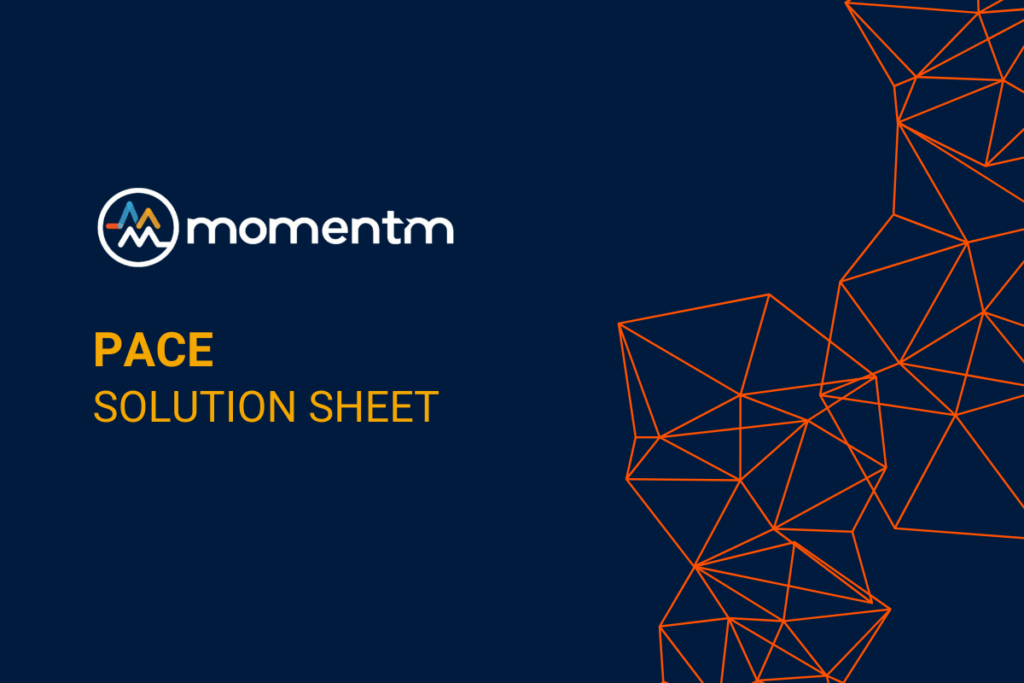 momentm

PACE
SOLUTION SHEET